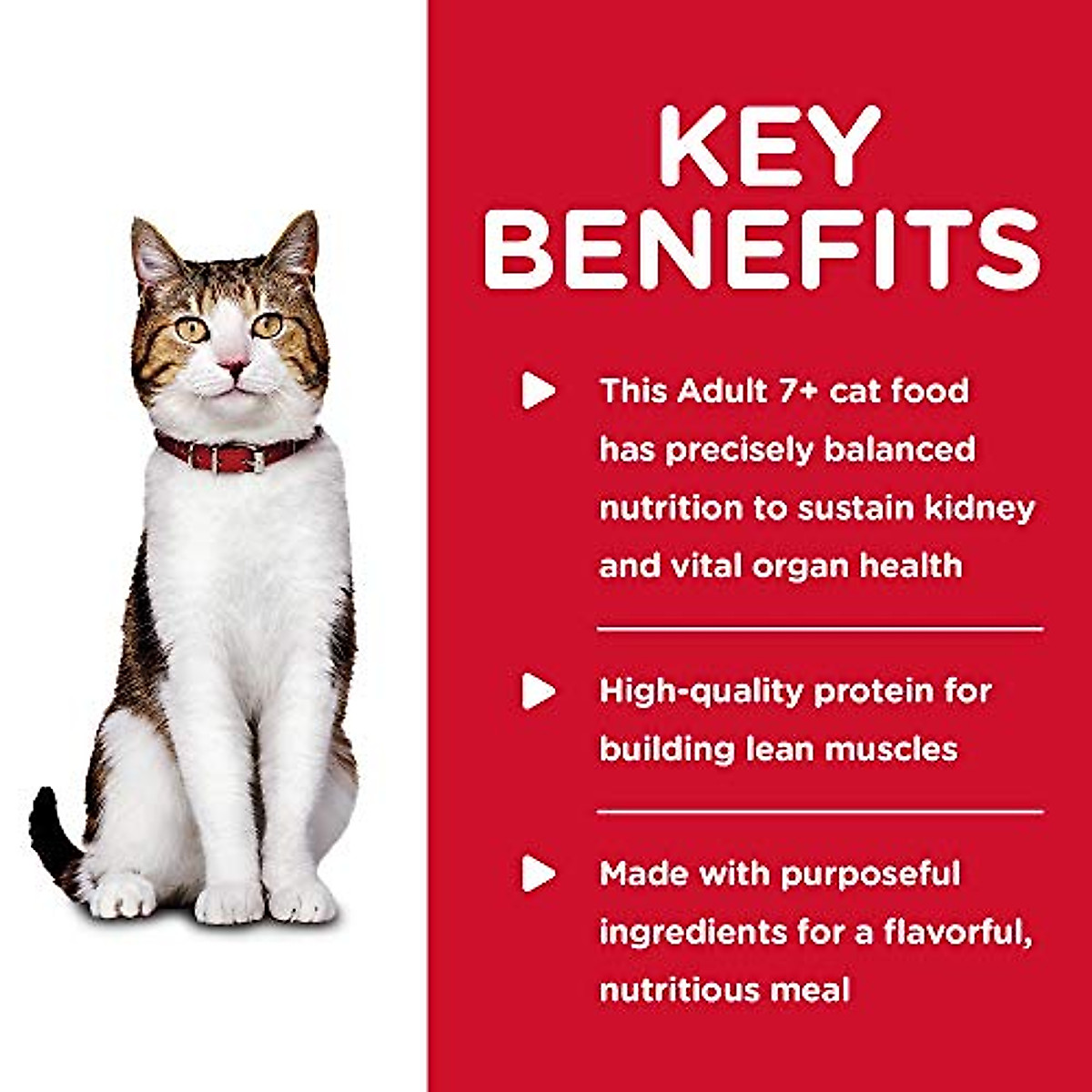 KEY BENEFITS

This Adult 7+ cat food has precisely balanced nutrition to sustain kidney and vital organ health

High-quality protein for building lean muscles

Made with purposeful ingredients for a flavorful, nutritious meal